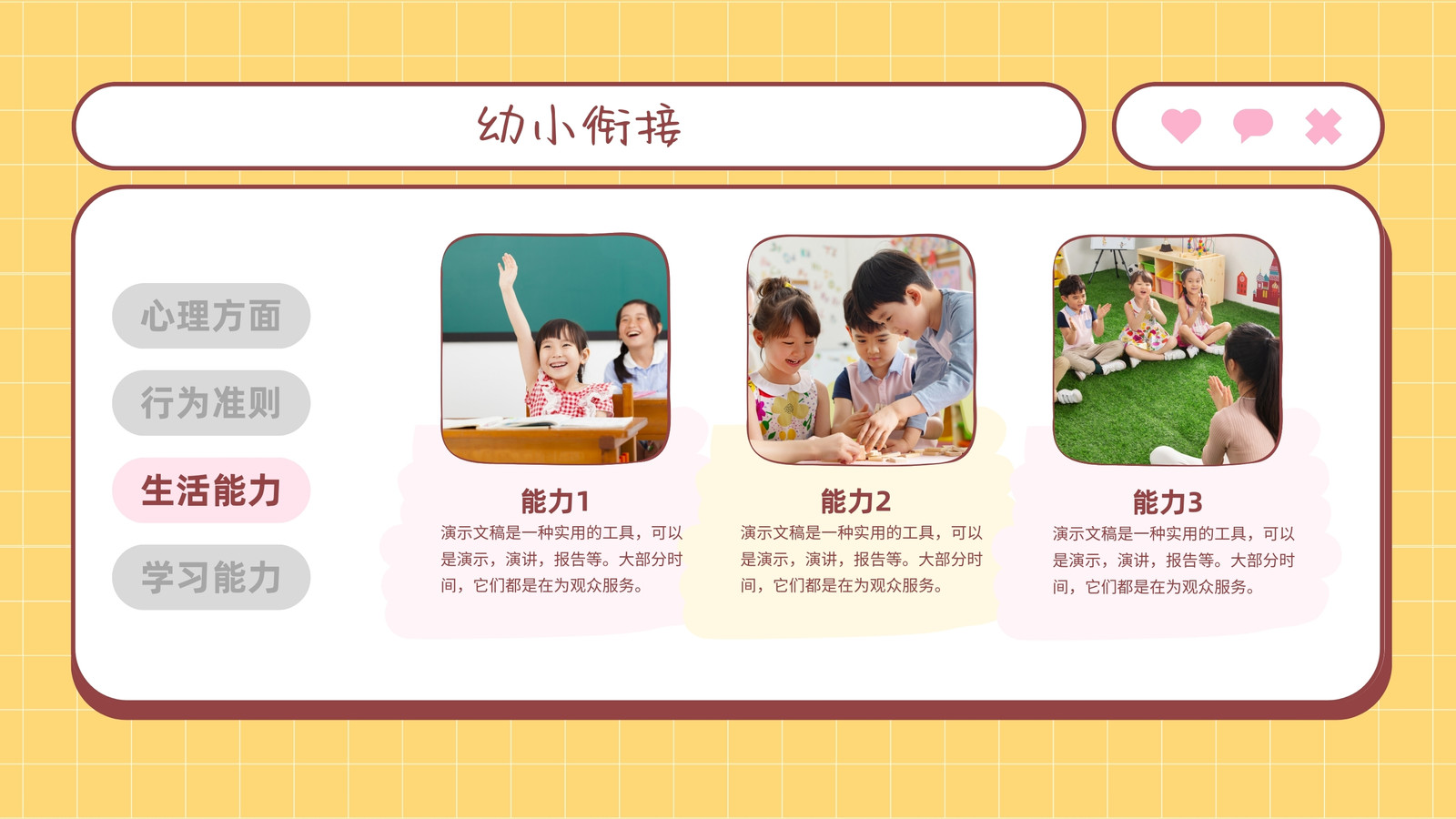 幼小衔接

心理方面

行为准则

生活能力

学习能力

能力1

演示文稿是一种实用的工具，可以是演示，演讲，报告等。大部分时间，它们都是在为观众服务。

能力2

演示文稿是一种实用的工具，可以是演示，演讲，报告等。大部分时间，它们都是在为观众服务。

能力3

演示文稿是一种实用的工具，可以是演示，演讲，报告等。大部分时间，它们都是在为观众服务。